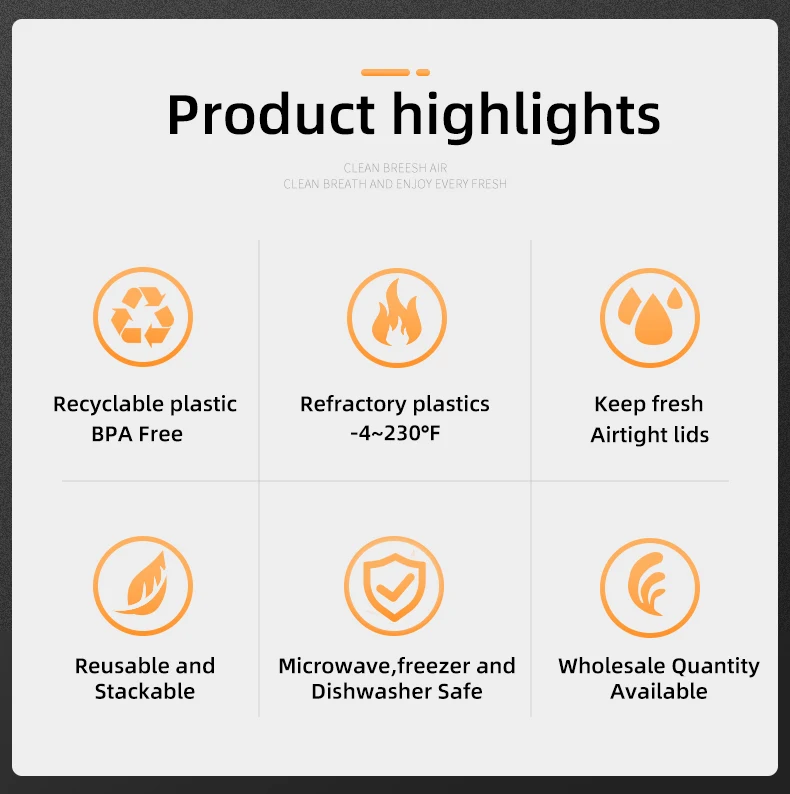 Product highlights

CLEAN BREESH AIR
CLEAN BREATH AND ENJOY EVERY FRESH

Recyclable plastic
BPA Free

Refractory plastics
-4~230°F

Keep fresh
Airtight lids

Reusable and
Stackable

Microwave,freezer and
Dishwasher Safe

Wholesale Quantity
Available